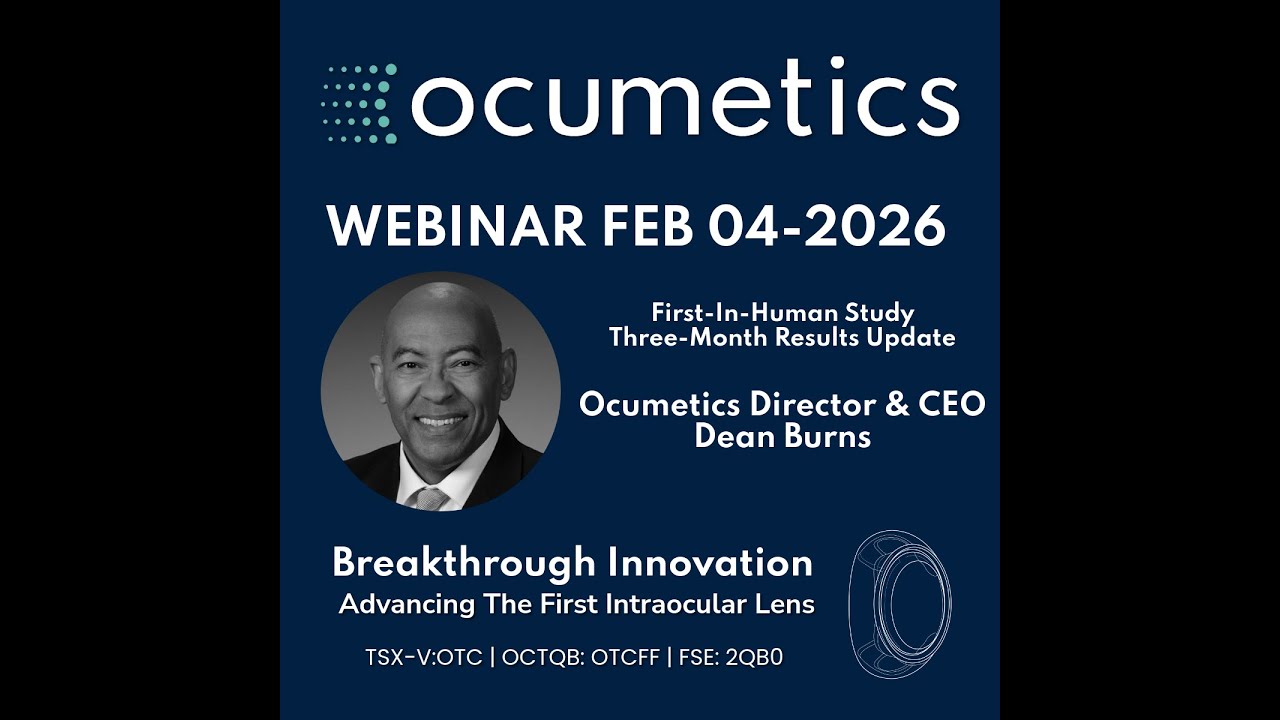 ocumetics

WEBINAR FEB 04-2026

First-In-Human Study
Three-Month Results Update

Ocumetics Director & CEO
Dean Burns

Breakthrough Innovation
Advancing The First Intraocular Lens

TSX-V:OTC | OCTQB: OTCFF | FSE: 2QB0